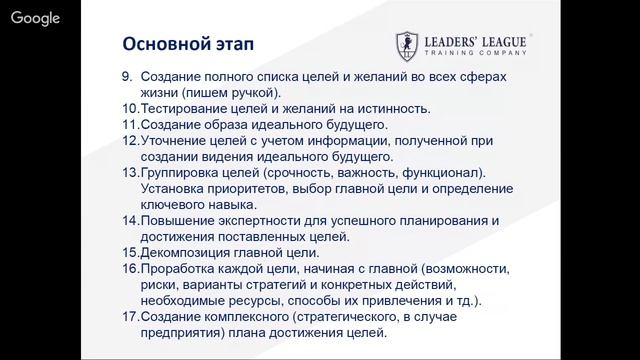 Google

Основной этап

LEADERS' LEAGUE
TRAINING COMPANY

9. Создание полного списка целей и желаний во всех сферах жизни (пишем ручкой).
10. Тестирование целей и желаний на истинность.
11. Создание образа идеального будущего.
12. Уточнение целей с учетом информации, полученной при создании видения идеального будущего.
13. Группировка целей (срочность, важность, функционал). Установка приоритетов, выбор главной цели и определение ключевого навыка.
14. Повышение экспертности для успешного планирования и достижения поставленных целей.
15. Декомпозиция главной цели.
16. Проработка каждой цели, начиная с главной (возможности, риски, варианты стратегий и конкретных действий, необходимые ресурсы, способы их привлечения и тд.).
17. Создание комплексного (стратегического, в случае предприятия) плана достижения целей.